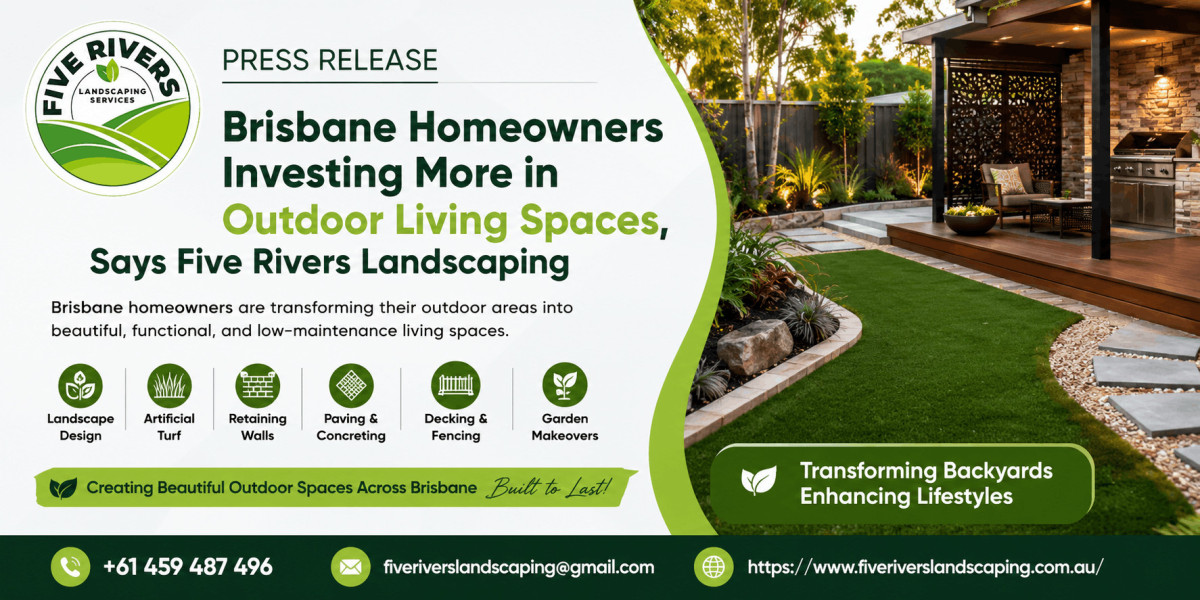 FIVE RIVERS
LANDSCAPING SERVICES

PRESS RELEASE

Brisbane Homeowners Investing More in Outdoor Living Spaces, Says Five Rivers Landscaping

Brisbane homeowners are transforming their outdoor areas into beautiful, functional, and low-maintenance living spaces.

Landscape Design
Artificial Turf
Retaining Walls
Paving & Concreting
Decking & Fencing
Garden Makeovers

Creating Beautiful Outdoor Spaces Across Brisbane Built to Last!

Transforming Backyards Enhancing Lifestyles

+61 459 487 496
fiveriverslandscaping@gmail.com
https://www.fiveriverslandscaping.com.au/